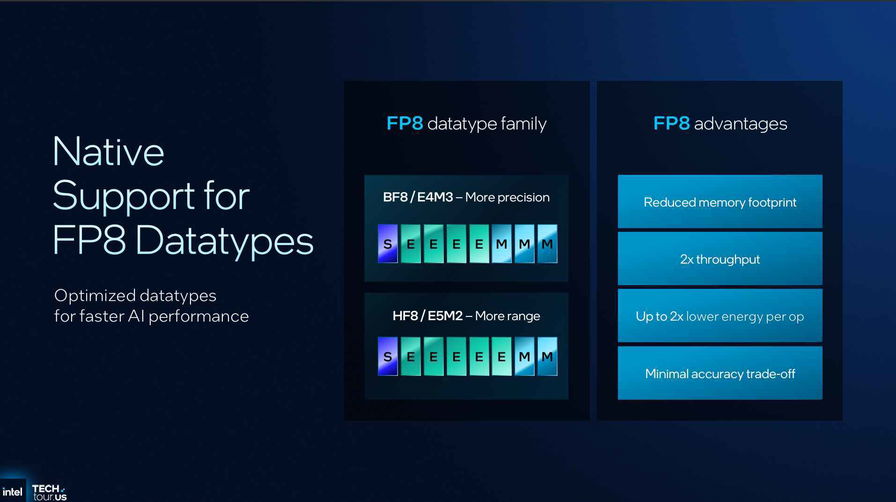 Native Support for FP8 Datatypes

Optimized datatypes for faster AI performance

FP8 datatype family

BF8 / E4M3 – More precision

S E E E E M M M

HF8 / E5M2 – More range

S E E E E E M M

FP8 advantages

Reduced memory footprint

2x throughput

Up to 2x lower energy per op

Minimal accuracy trade-off

intel TECH tour.US